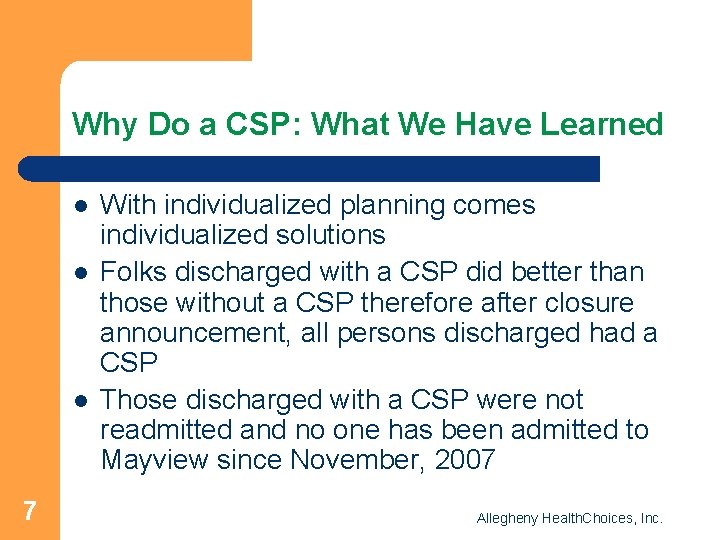 Why Do a CSP: What We Have Learned

- With individualized planning comes individualized solutions
- Folks discharged with a CSP did better than those without a CSP therefore after closure announcement, all persons discharged had a CSP
- Those discharged with a CSP were not readmitted and no one has been admitted to Mayview since November, 2007

7

Allegheny HealthChoices, Inc.